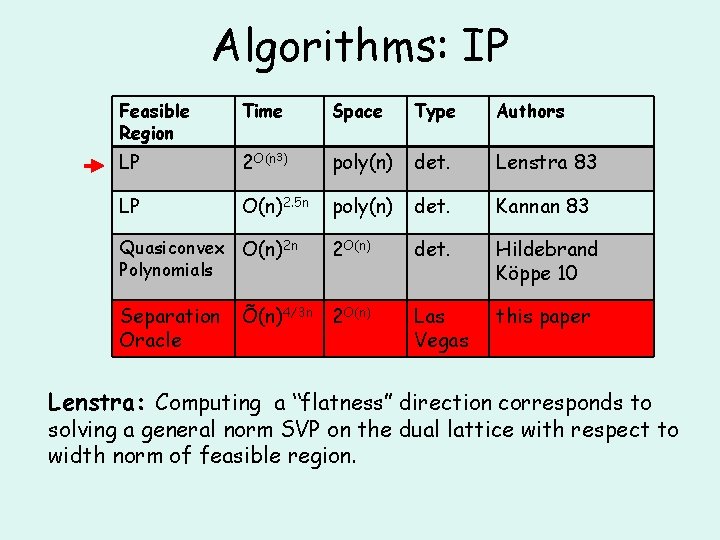 Algorithms: IP

| Feasible Region | Time | Space | Type | Authors |
|---|---|---|---|---|
| LP | $2^{O(n^3)}$ | poly(n) | det. | Lenstra 83 |
| LP | $O(n)^{2.5n}$ | poly(n) | det. | Kannan 83 |
| Quasiconvex Polynomials | $O(n)^{2n}$ | $2^{O(n)}$ | det. | Hildebrand Köppe 10 |
| Separation Oracle | $\tilde{O}(n)^{4/3n}$ | $2^{O(n)}$ | Las Vegas | this paper |

Lenstra: Computing a "flatness" direction corresponds to solving a general norm SVP on the dual lattice with respect to width norm of feasible region.